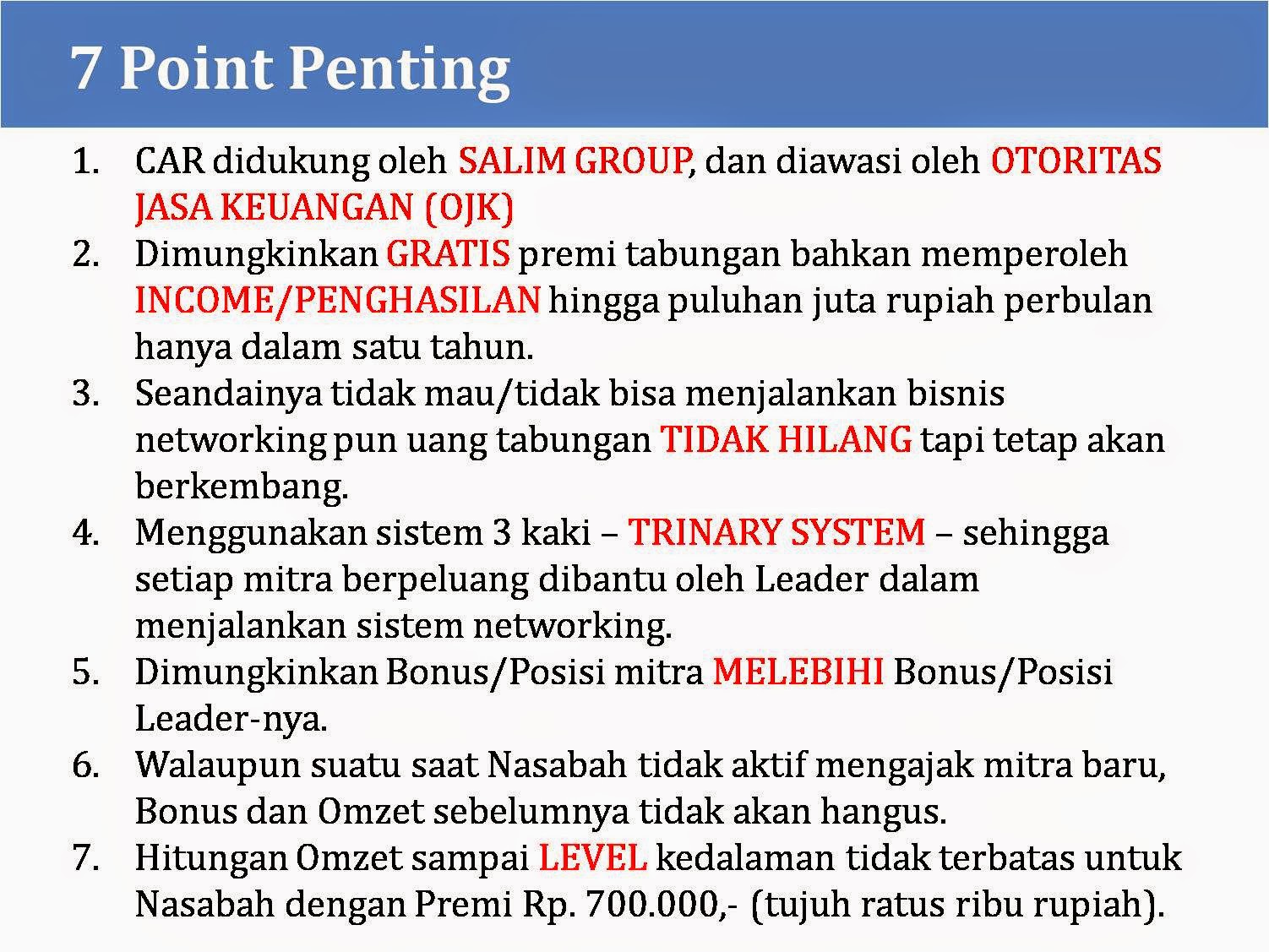 7 Point Penting

1. CAR didukung oleh SALIM GROUP, dan diawasi oleh OTORITAS JASA KEUANGAN (OJK)
2. Dimungkinkan GRATIS premi tabungan bahkan memperoleh INCOME/PENGHASILAN hingga puluhan juta rupiah perbulan hanya dalam satu tahun.
3. Seandainya tidak mau/tidak bisa menjalankan bisnis networking pun uang tabungan TIDAK HILANG tapi tetap akan berkembang.
4. Menggunakan sistem 3 kaki – TRINARY SYSTEM – sehingga setiap mitra berpeluang dibantu oleh Leader dalam menjalankan sistem networking.
5. Dimungkinkan Bonus/Posisi mitra MELEBIHI Bonus/Posisi Leader-nya.
6. Walaupun suatu saat Nasabah tidak aktif mengajak mitra baru, Bonus dan Omzet sebelumnya tidak akan hangus.
7. Hitungan Omzet sampai LEVEL kedalaman tidak terbatas untuk Nasabah dengan Premi Rp. 700.000,- (tujuh ratus ribu rupiah).